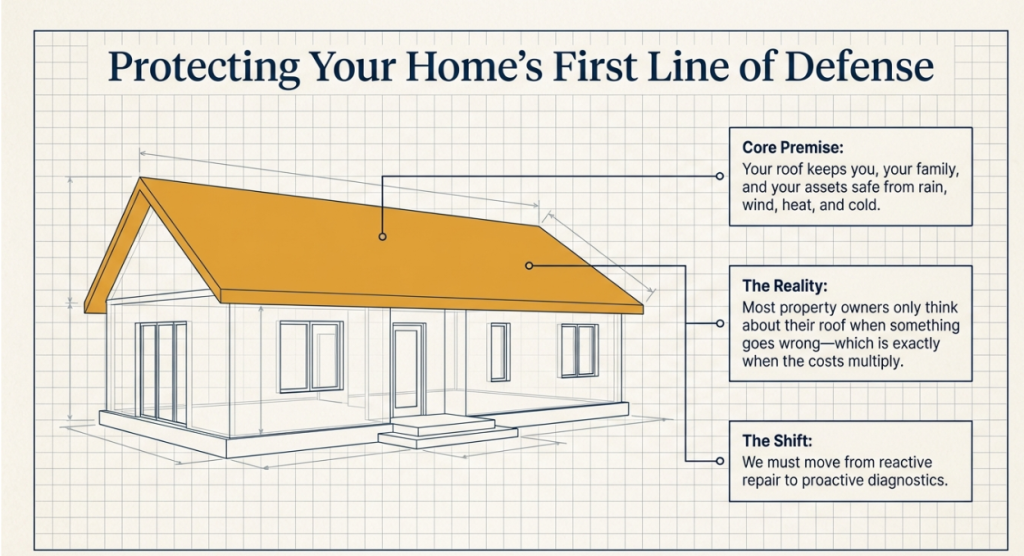 Protecting Your Home's First Line of Defense

Core Premise:
Your roof keeps you, your family, and your assets safe from rain, wind, heat, and cold.

The Reality:
Most property owners only think about their roof when something goes wrong—which is exactly when the costs multiply.

The Shift:
We must move from reactive repair to proactive diagnostics.